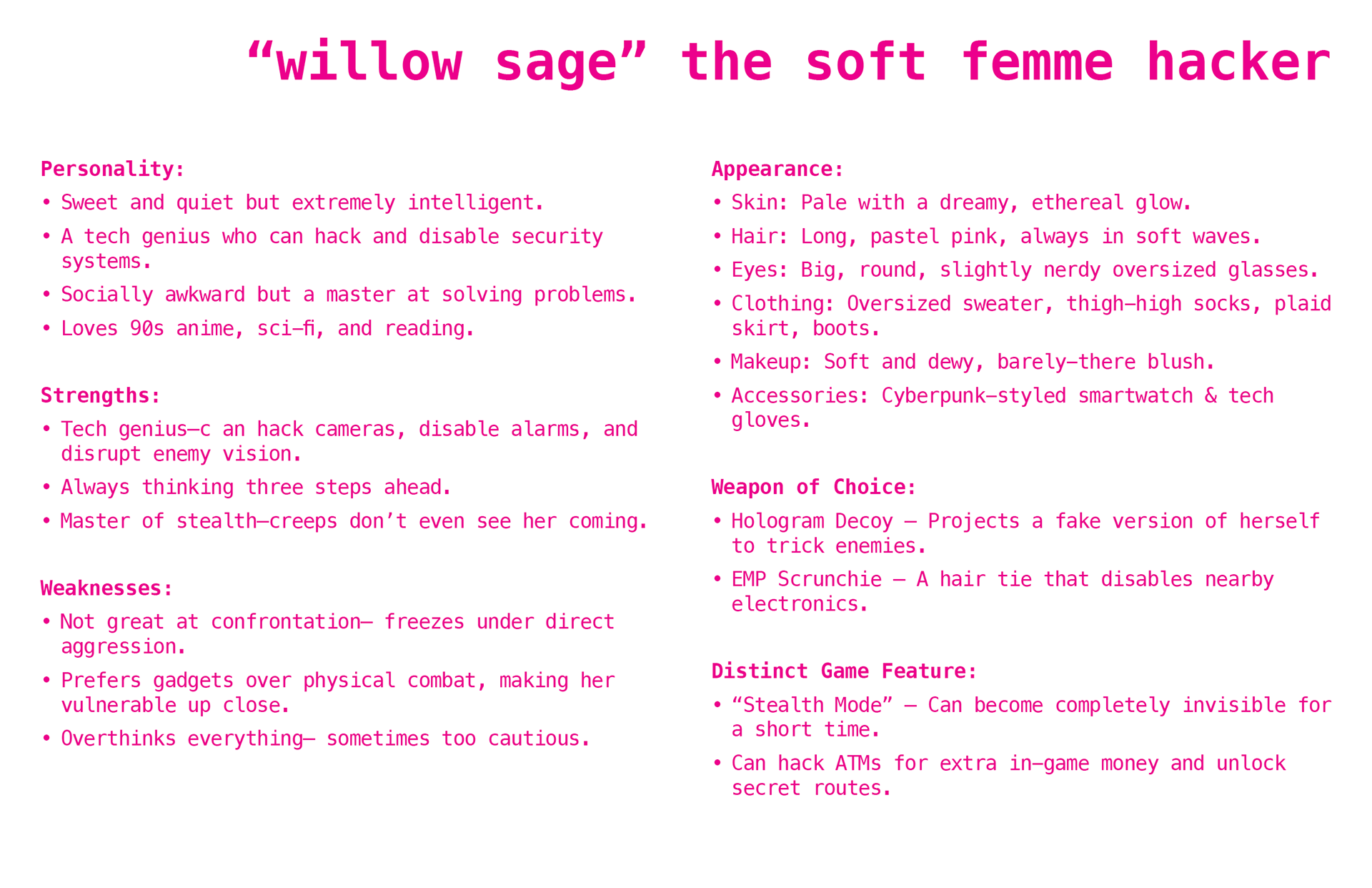 “willow sage” the soft femme hacker

Personality:
• Sweet and quiet but extremely intelligent.
• A tech genius who can hack and disable security systems.
• Socially awkward but a master at solving problems.
• Loves 90s anime, sci-fi, and reading.

Strengths:
• Tech genius—c an hack cameras, disable alarms, and disrupt enemy vision.
• Always thinking three steps ahead.
• Master of stealth—creeps don’t even see her coming.

Weaknesses:
• Not great at confrontation— freezes under direct aggression.
• Prefers gadgets over physical combat, making her vulnerable up close.
• Overthinks everything— sometimes too cautious.

Appearance:
• Skin: Pale with a dreamy, ethereal glow.
• Hair: Long, pastel pink, always in soft waves.
• Eyes: Big, round, slightly nerdy oversized glasses.
• Clothing: Oversized sweater, thigh-high socks, plaid skirt, boots.
• Makeup: Soft and dewy, barely-there blush.
• Accessories: Cyberpunk-styled smartwatch & tech gloves.

Weapon of Choice:
• Hologram Decoy – Projects a fake version of herself to trick enemies.
• EMP Scrunchie – A hair tie that disables nearby electronics.

Distinct Game Feature:
• “Stealth Mode” – Can become completely invisible for a short time.
• Can hack ATMs for extra in-game money and unlock secret routes.